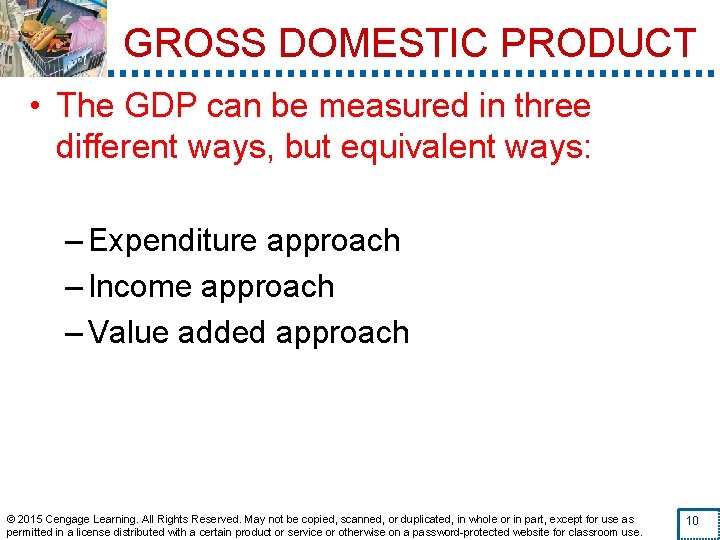 GROSS DOMESTIC PRODUCT

• The GDP can be measured in three different ways, but equivalent ways:

– Expenditure approach
– Income approach
– Value added approach

© 2015 Cengage Learning. All Rights Reserved. May not be copied, scanned, or duplicated, in whole or in part, except for use as permitted in a license distributed with a certain product or service or otherwise on a password-protected website for classroom use.

10